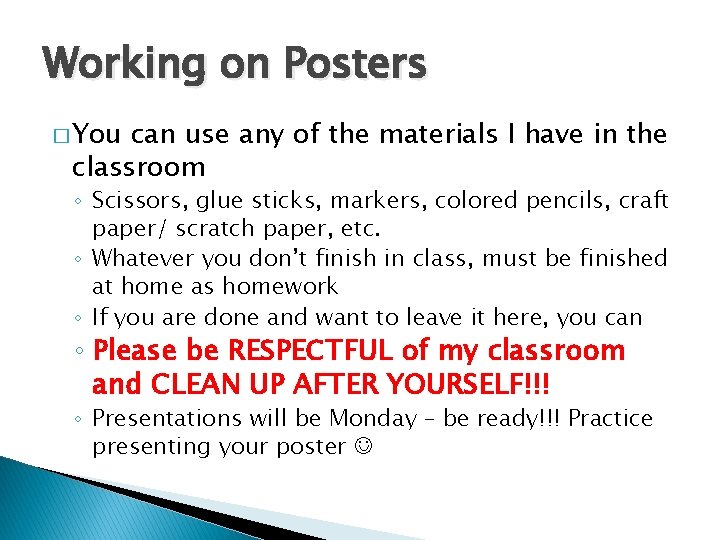 Working on Posters

□ You can use any of the materials I have in the classroom

◦ Scissors, glue sticks, markers, colored pencils, craft paper/ scratch paper, etc.
◦ Whatever you don't finish in class, must be finished at home as homework
◦ If you are done and want to leave it here, you can
◦ Please be RESPECTFUL of my classroom and CLEAN UP AFTER YOURSELF!!!
◦ Presentations will be Monday – be ready!!! Practice presenting your poster ☺